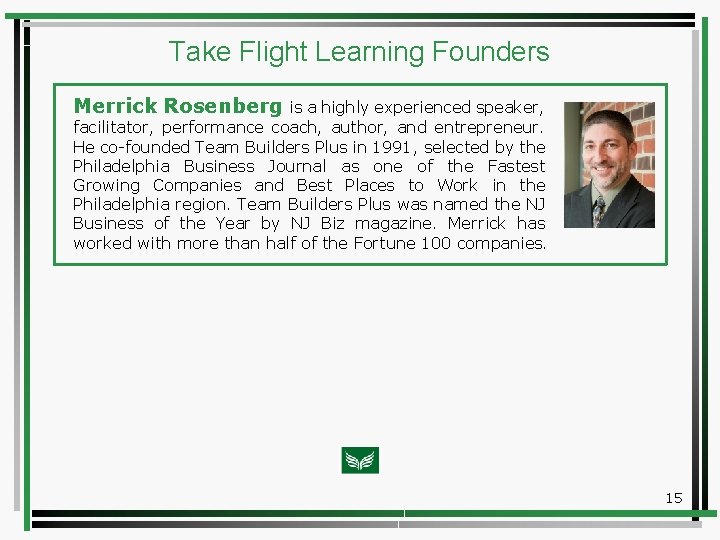 Take Flight Learning Founders

Merrick Rosenberg is a highly experienced speaker, facilitator, performance coach, author, and entrepreneur. He co-founded Team Builders Plus in 1991, selected by the Philadelphia Business Journal as one of the Fastest Growing Companies and Best Places to Work in the Philadelphia region. Team Builders Plus was named the NJ Business of the Year by NJ Biz magazine. Merrick has worked with more than half of the Fortune 100 companies.

15